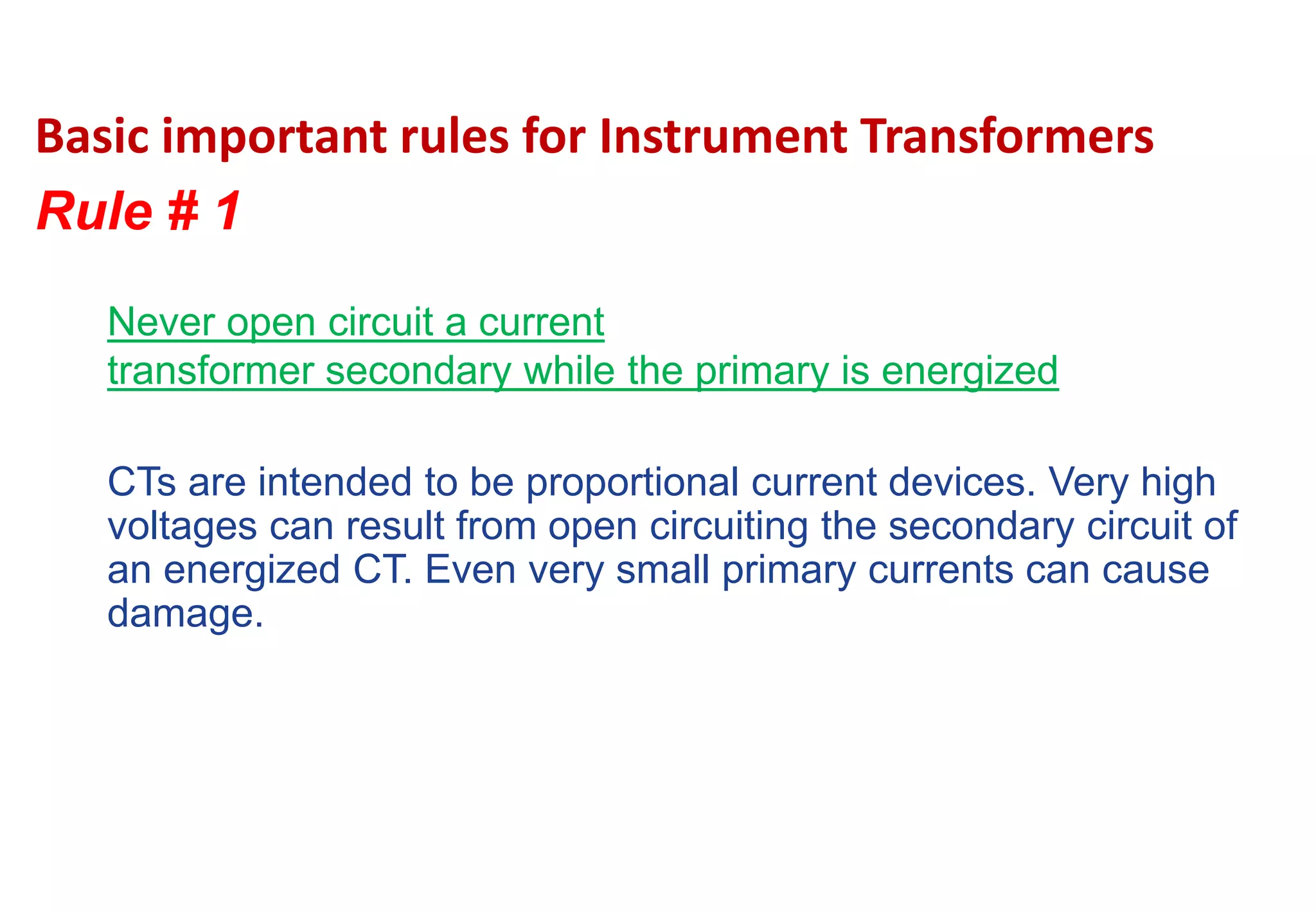 Basic important rules for Instrument Transformers

Rule # 1

Never open circuit a current transformer secondary while the primary is energized

CTs are intended to be proportional current devices. Very high voltages can result from open circuiting the secondary circuit of an energized CT. Even very small primary currents can cause damage.